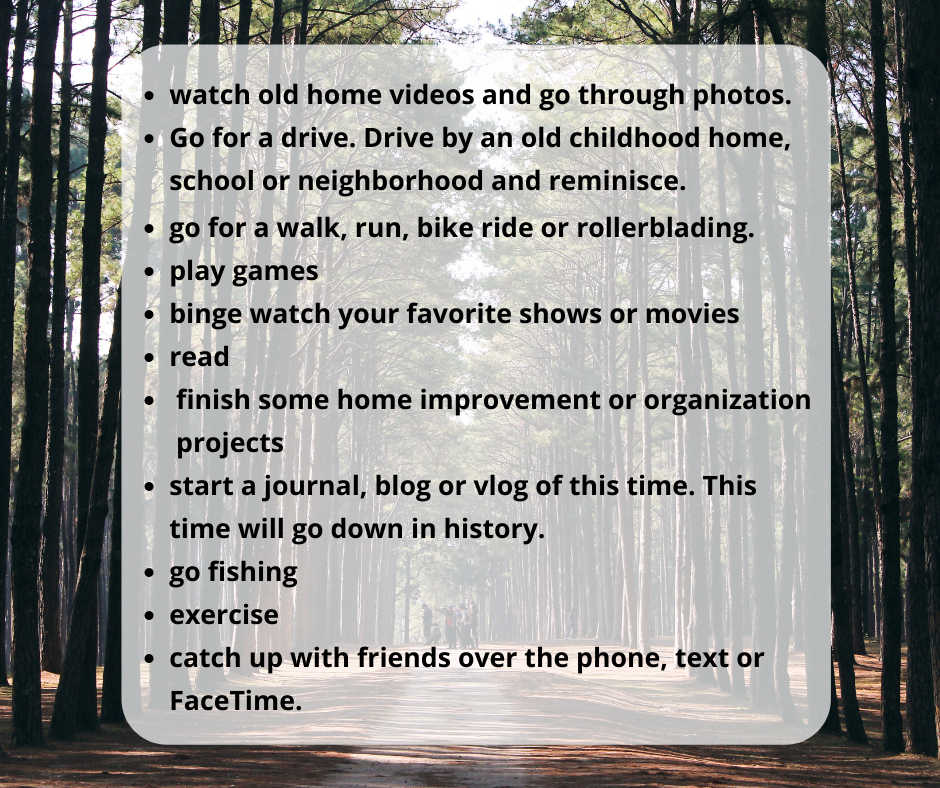 - watch old home videos and go through photos.
- Go for a drive. Drive by an old childhood home, school or neighborhood and reminisce.
- go for a walk, run, bike ride or rollerblading.
- play games
- binge watch your favorite shows or movies
- read
- finish some home improvement or organization projects
- start a journal, blog or vlog of this time. This time will go down in history.
- go fishing
- exercise
- catch up with friends over the phone, text or FaceTime.